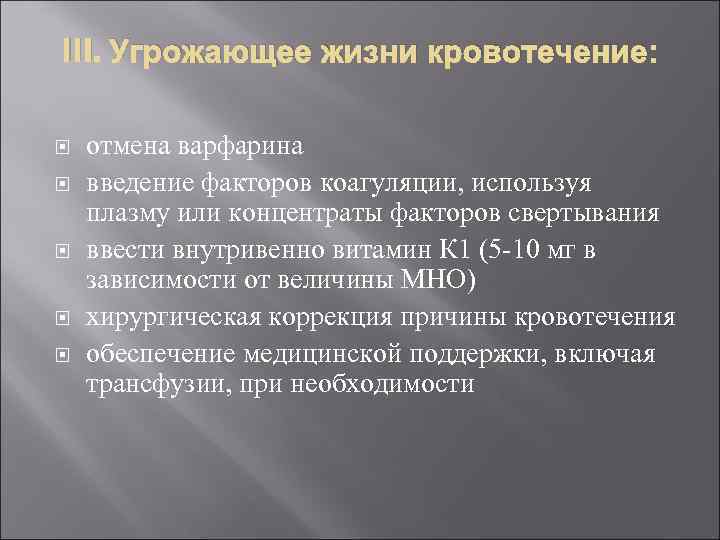 III. Угрожающее жизни кровотечение:

отмена варфарина

введение факторов коагуляции, используя плазму или концентраты факторов свертывания

ввести внутривенно витамин К1 (5-10 мг в зависимости от величины МНО)

хирургическая коррекция причины кровотечения

обеспечение медицинской поддержки, включая трансфузии, при необходимости